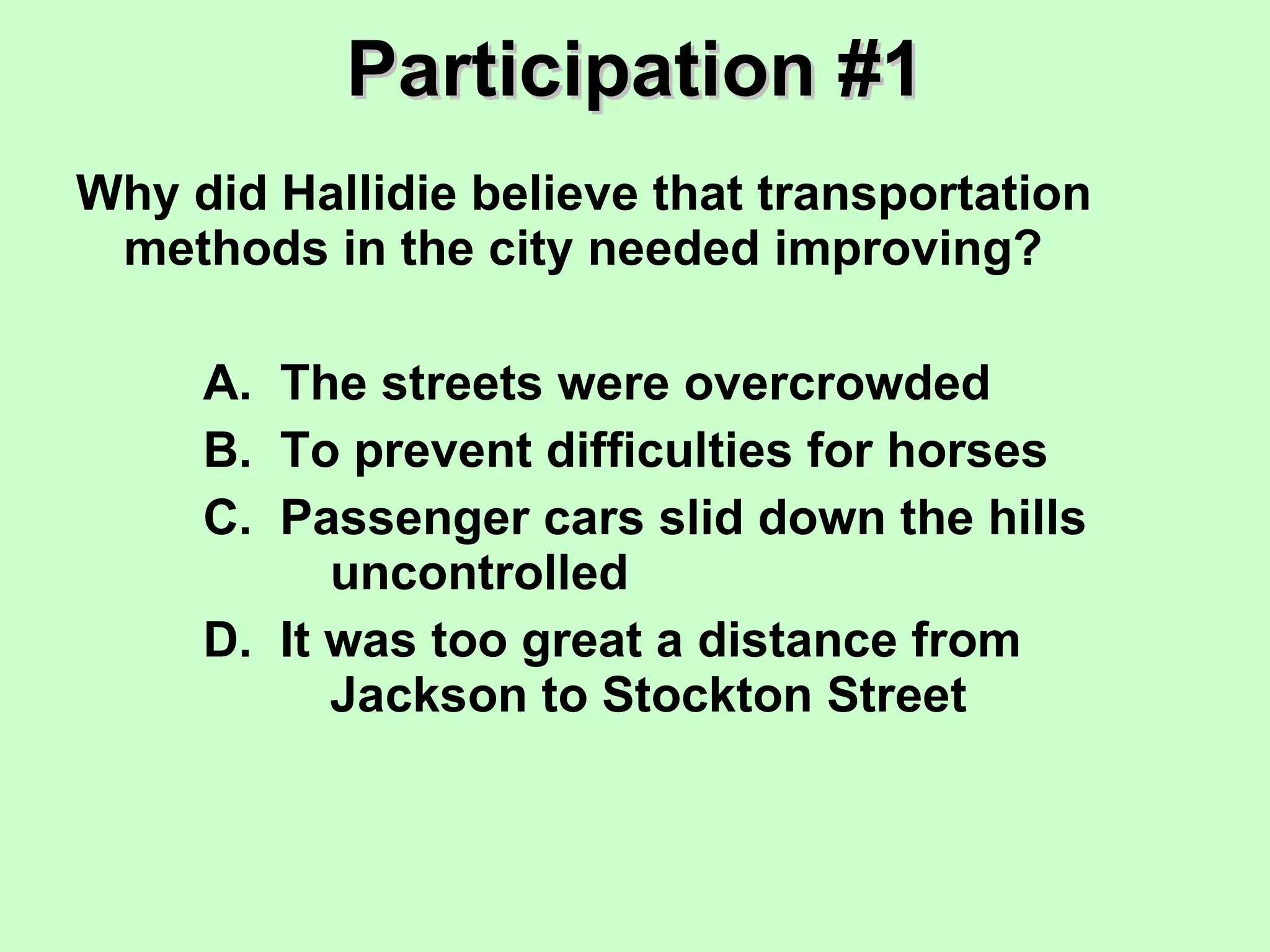 Participation #1

Why did Hallidie believe that transportation methods in the city needed improving?

A. The streets were overcrowded
B. To prevent difficulties for horses
C. Passenger cars slid down the hills uncontrolled
D. It was too great a distance from Jackson to Stockton Street